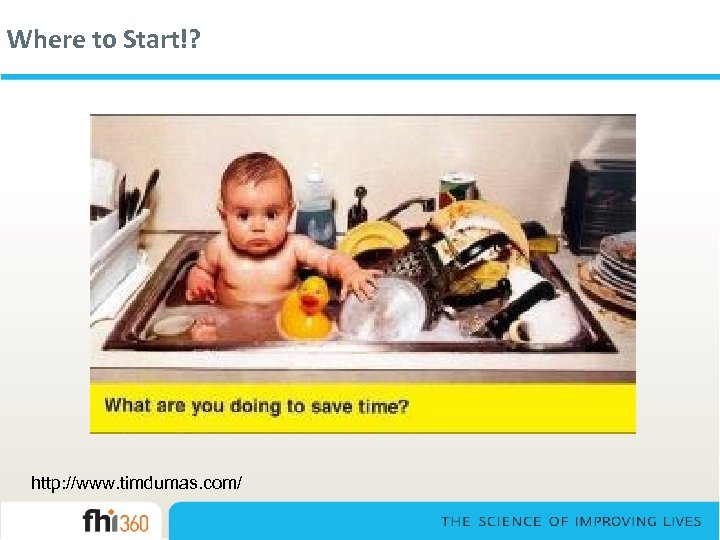 Where to Start!?

What are you doing to save time?

http://www.timdumas.com/

fhi360

THE SCIENCE OF IMPROVING LIVES